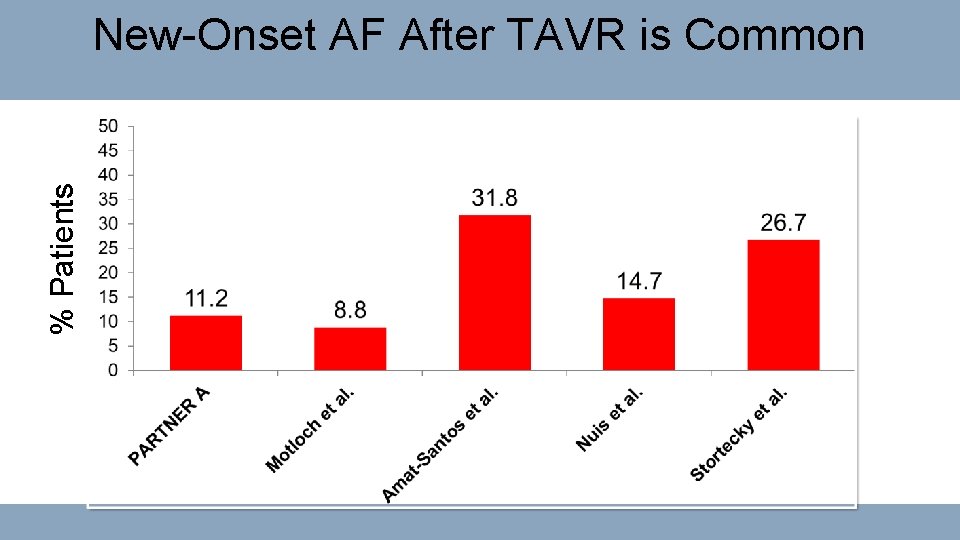 New-Onset AF After TAVR is Common

% Patients

50
45
40
35
30
25
20
15
10
5
0

11.2
8.8
31.8
14.7
26.7

PARTNER A
Motloch et al.
Amat-Santos et al.
Nuis et al.
Stortecky et al.